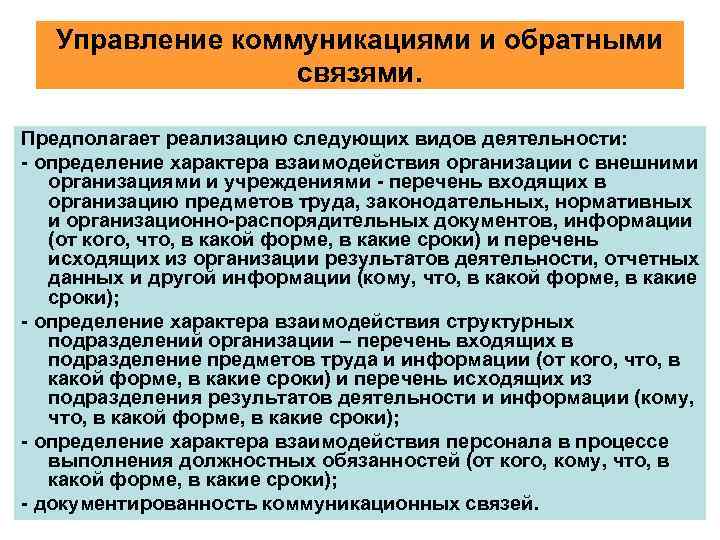 Управление коммуникациями и обратными связями.

Предполагает реализацию следующих видов деятельности:

- определение характера взаимодействия организации с внешними организациями и учреждениями - перечень входящих в организацию предметов труда, законодательных, нормативных и организационно-распорядительных документов, информации (от кого, что, в какой форме, в какие сроки) и перечень исходящих из организации результатов деятельности, отчетных данных и другой информации (кому, что, в какой форме, в какие сроки);

- определение характера взаимодействия структурных подразделений организации – перечень входящих в подразделение предметов труда и информации (от кого, что, в какой форме, в какие сроки) и перечень исходящих из подразделения результатов деятельности и информации (кому, что, в какой форме, в какие сроки);

- определение характера взаимодействия персонала в процессе выполнения должностных обязанностей (от кого, кому, что, в какой форме, в какие сроки);

- документированность коммуникационных связей.